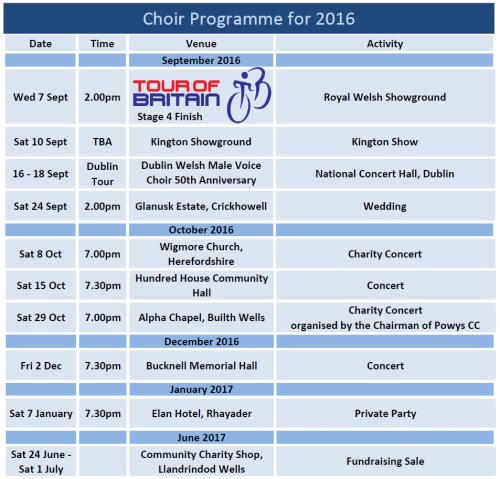 Choir Programme for 2016

| Date | Time | Venue | Activity |
|---|---|---|---|
| | | September 2016 | |
| Wed 7 Sept | 2.00pm | TOUR OF BRITAIN Stage 4 Finish | Royal Welsh Showground |
| Sat 10 Sept | TBA | Kington Showground | Kington Show |
| 16 - 18 Sept | Dublin Tour | Dublin Welsh Male Voice Choir 50th Anniversary | National Concert Hall, Dublin |
| Sat 24 Sept | 2.00pm | Glanusk Estate, Crickhowell | Wedding |
| | | October 2016 | |
| Sat 8 Oct | 7.00pm | Wigmore Church, Herefordshire | Charity Concert |
| Sat 15 Oct | 7.30pm | Hundred House Community Hall | Concert |
| Sat 29 Oct | 7.00pm | Alpha Chapel, Builth Wells | Charity Concert organised by the Chairman of Powys CC |
| | | December 2016 | |
| Fri 2 Dec | 7.30pm | Bucknell Memorial Hall | Concert |
| | | January 2017 | |
| Sat 7 January | 7.30pm | Elan Hotel, Rhayader | Private Party |
| | | June 2017 | |
| Sat 24 June - Sat 1 July | | Community Charity Shop, Llandrindod Wells | Fundraising Sale |